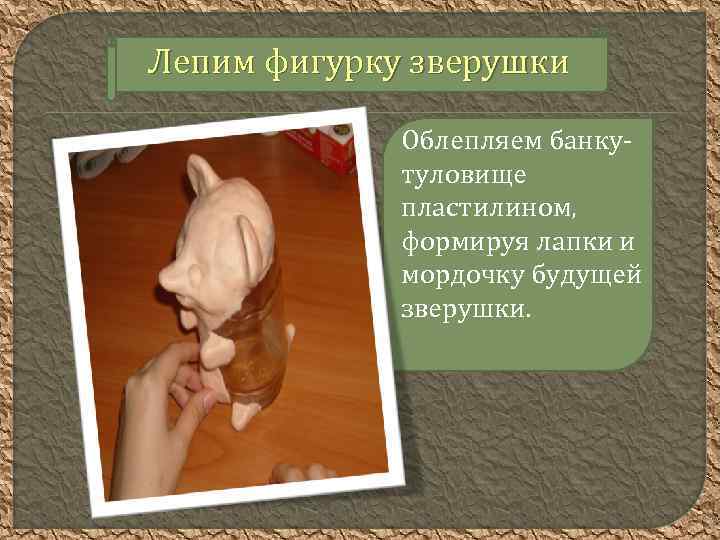 Лепим фигурку зверушки

Облепляем банку-туловище пластилином, формируя лапки и мордочку будущей зверушки.